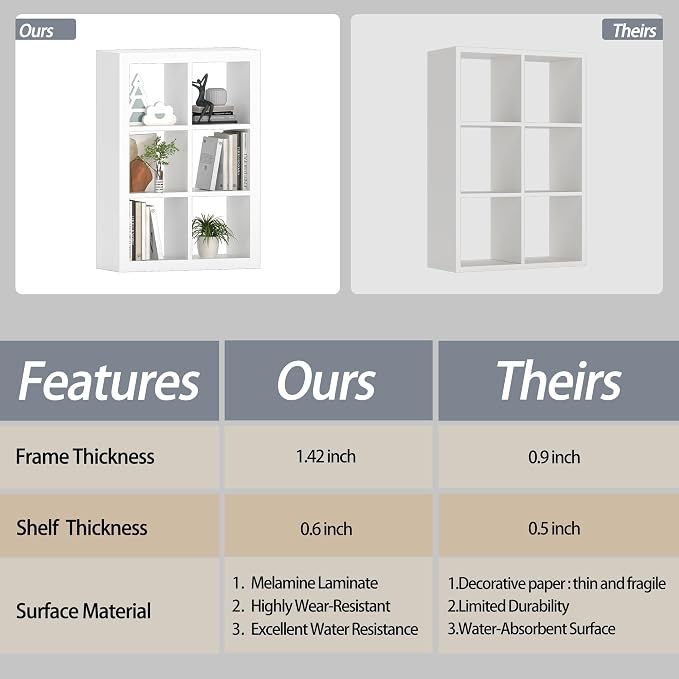 Ours

Theirs

| Features | Ours | Theirs |
|---|---|---|
| Frame Thickness | 1.42 inch | 0.9 inch |
| Shelf Thickness | 0.6 inch | 0.5 inch |
| Surface Material | 1. Melamine Laminate 2. Highly Wear-Resistant 3. Excellent Water Resistance | 1.Decorative paper : thin and fragile 2.Limited Durability 3.Water-Absorbent Surface |